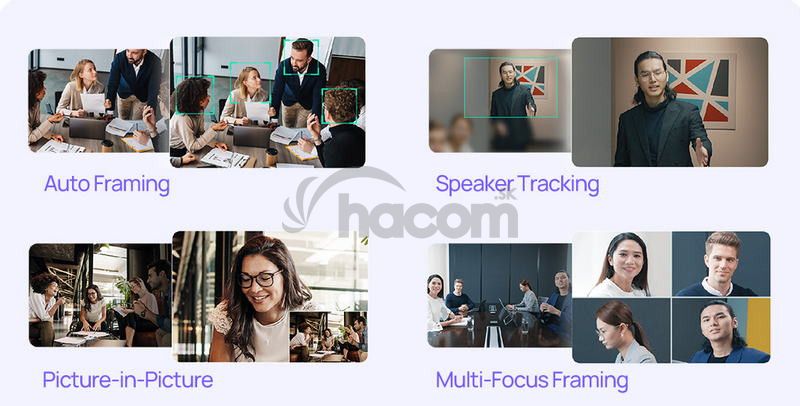 Auto Framing

Speaker Tracking

hacom .sk

Picture-in-Picture

Multi-Focus Framing